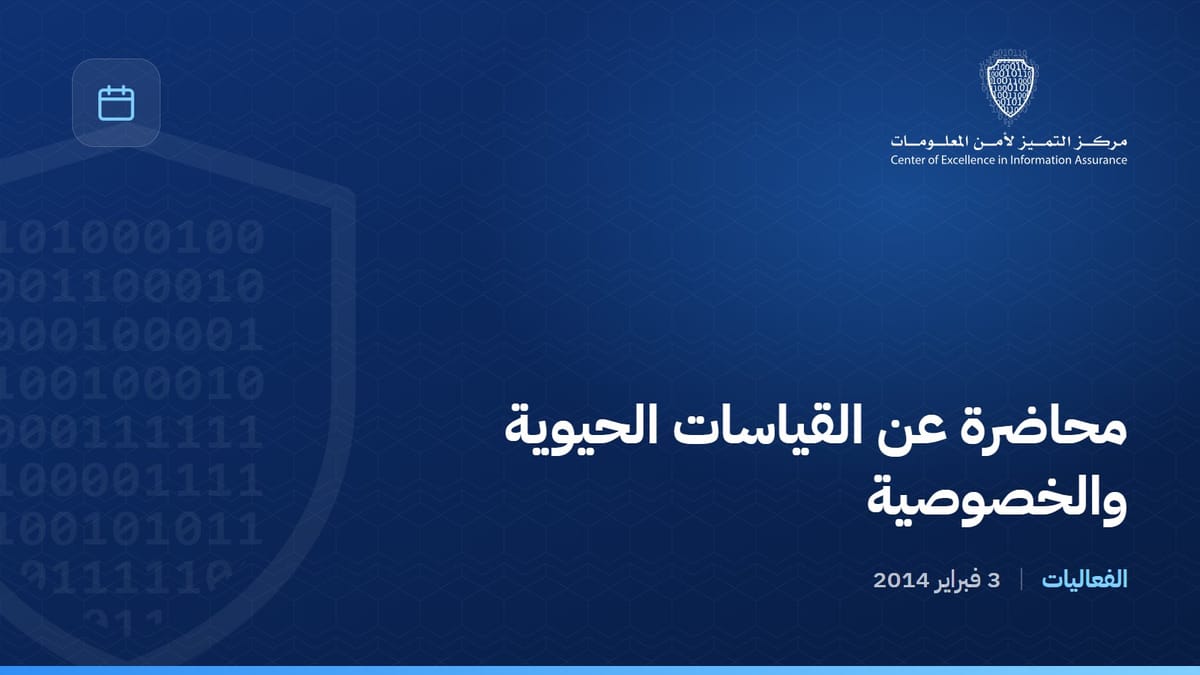 مركز التميز لأمن المعلومات
Center of Excellence in Information Assurance

101000100
001100010
000100001
100100010
000111111
100001111
100101011
0111110
011

محاضرة عن القياسات الحيوية والخصوصية

الفعاليات | 3 فبراير 2014